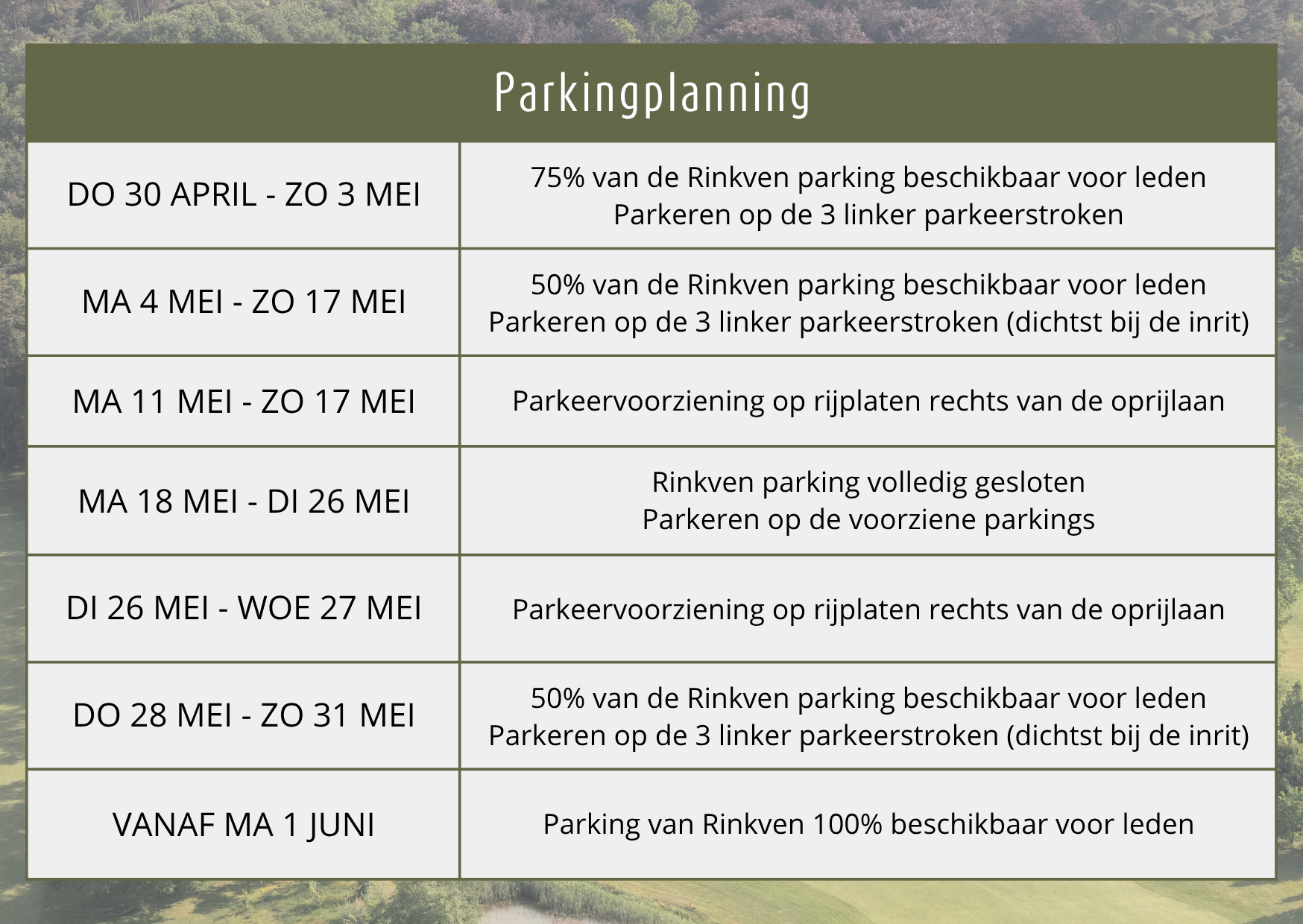 Parkingplanning

| | |
|---|---|
| DO 30 APRIL - ZO 3 MEI | 75% van de Rinkven parking beschikbaar voor leden Parkeren op de 3 linker parkeerstroken |
| MA 4 MEI - ZO 17 MEI | 50% van de Rinkven parking beschikbaar voor leden Parkeren op de 3 linker parkeerstroken (dichtst bij de inrit) |
| MA 11 MEI - ZO 17 MEI | Parkeervoorziening op rijplaten rechts van de oprijlaan |
| MA 18 MEI - DI 26 MEI | Rinkven parking volledig gesloten Parkeren op de voorziene parkings |
| DI 26 MEI - WOE 27 MEI | Parkeervoorziening op rijplaten rechts van de oprijlaan |
| DO 28 MEI - ZO 31 MEI | 50% van de Rinkven parking beschikbaar voor leden Parkeren op de 3 linker parkeerstroken (dichtst bij de inrit) |
| VANAF MA 1 JUNI | Parking van Rinkven 100% beschikbaar voor leden |